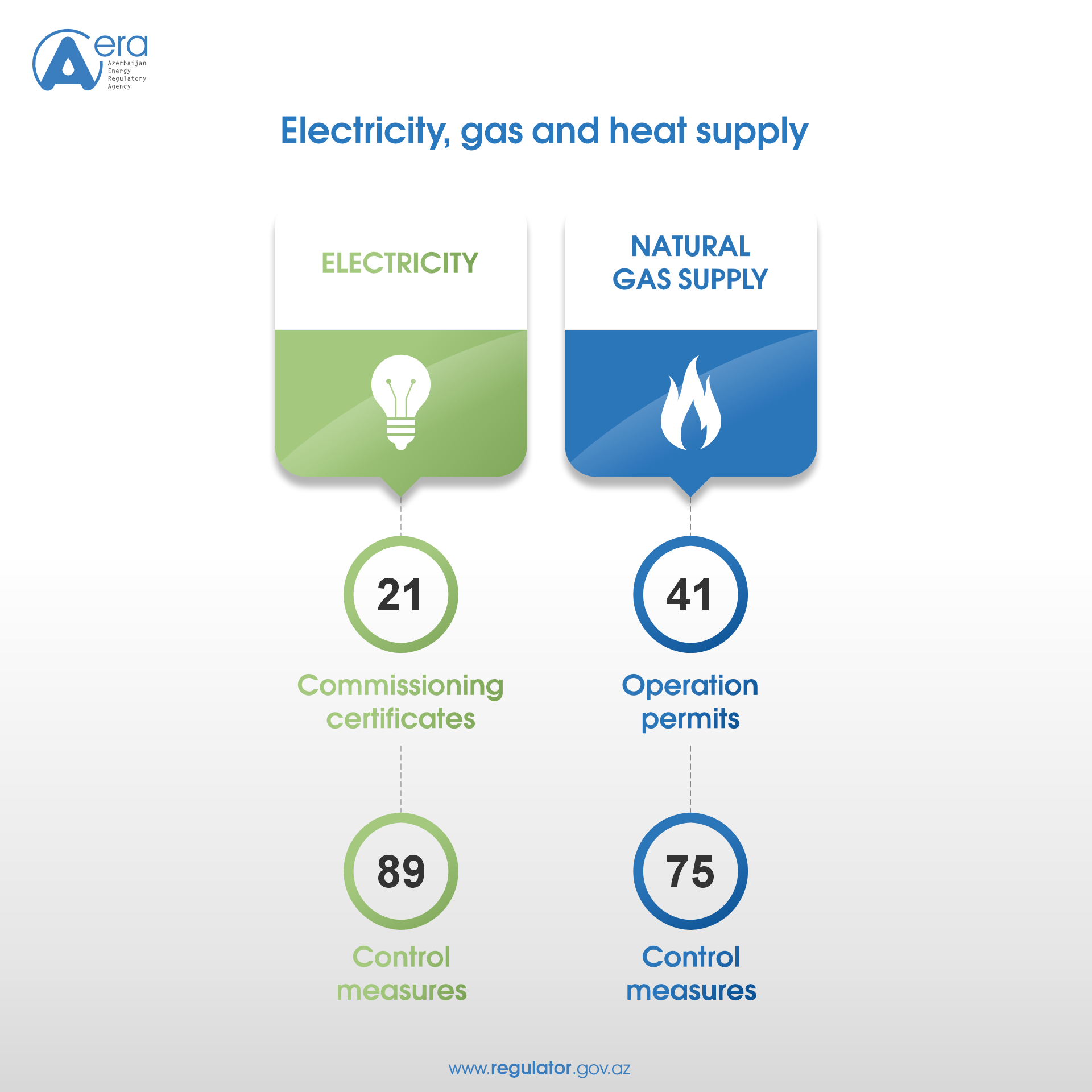 Aera
Azerbaijan Energy Regulatory Agency

Electricity, gas and heat supply

ELECTRICITY

21
Commissioning certificates

89
Control measures

NATURAL GAS SUPPLY

41
Operation permits

75
Control measures

www.regulator.gov.az